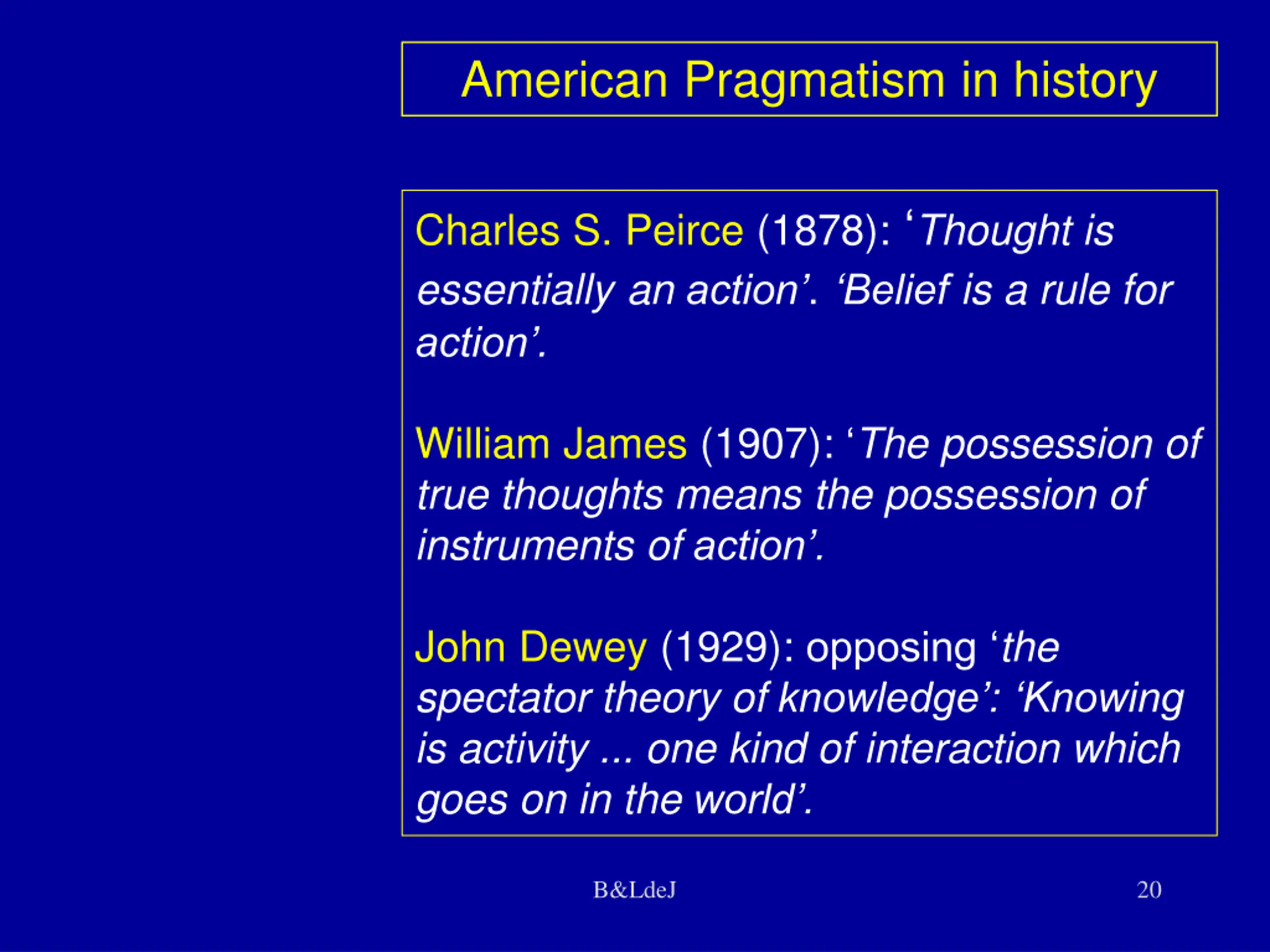 American Pragmatism in history

Charles S. Peirce (1878): ‘Thought is essentially an action’. ‘Belief is a rule for action’.

William James (1907): ‘The possession of true thoughts means the possession of instruments of action’.

John Dewey (1929): opposing ‘the spectator theory of knowledge’: ‘Knowing is activity ... one kind of interaction which goes on in the world’.

B&LdeJ

20